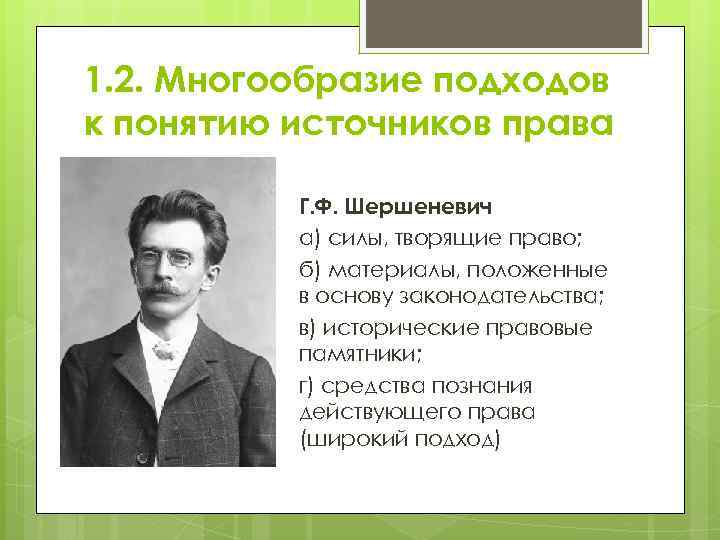 1.2. Многообразие подходов к понятию источников права

Г.Ф. Шершеневич

а) силы, творящие право;

б) материалы, положенные в основу законодательства;

в) исторические правовые памятники;

г) средства познания действующего права (широкий подход)